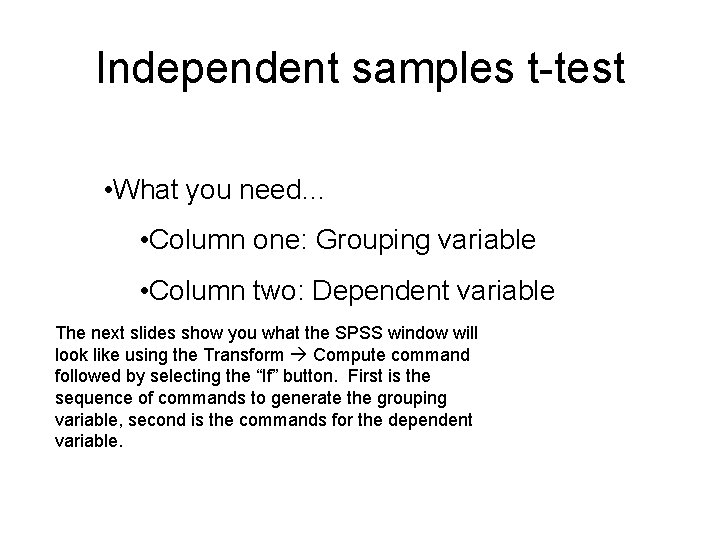 Independent samples t-test

•What you need…

•Column one: Grouping variable

•Column two: Dependent variable

The next slides show you what the SPSS window will look like using the Transform → Compute command followed by selecting the “If” button. First is the sequence of commands to generate the grouping variable, second is the commands for the dependent variable.